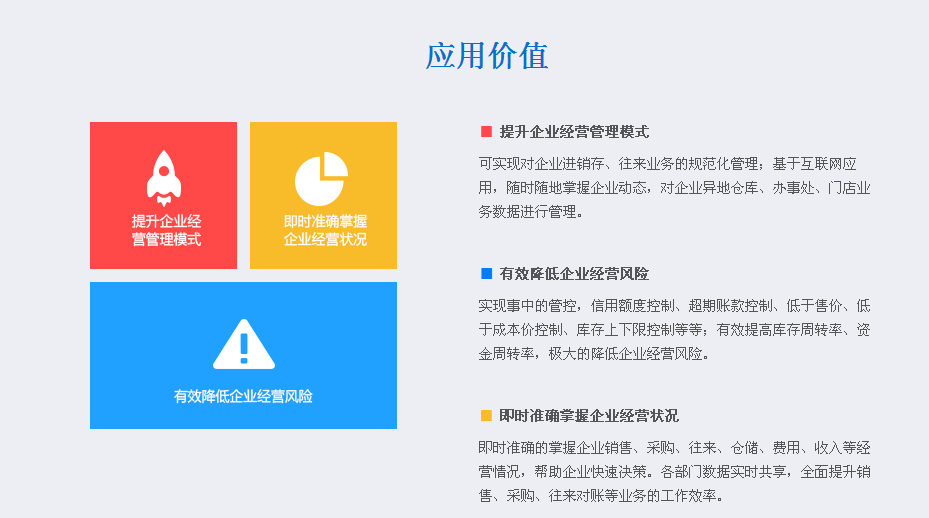 应用价值

提升企业经营管理模式

即时准确掌握企业经营状况

有效降低企业经营风险

提升企业经营管理模式

可实现对企业进销存、往来业务的规范化管理；基于互联网应用，随时随地掌握企业动态，对企业异地仓库、办事处、门店业务数据进行管理。

有效降低企业经营风险

实现事中的管控，信用额度控制、超期账款控制、低于售价、低于成本价控制、库存上下限控制等等；有效提高库存周转率、资金周转率，极大的降低企业经营风险。

即时准确掌握企业经营状况

即时准确的掌握企业销售、采购、往来、仓储、费用、收入等经营情况，帮助企业快速决策。各部门数据实时共享，全面提升销售、采购、往来对账等业务的工作效率。